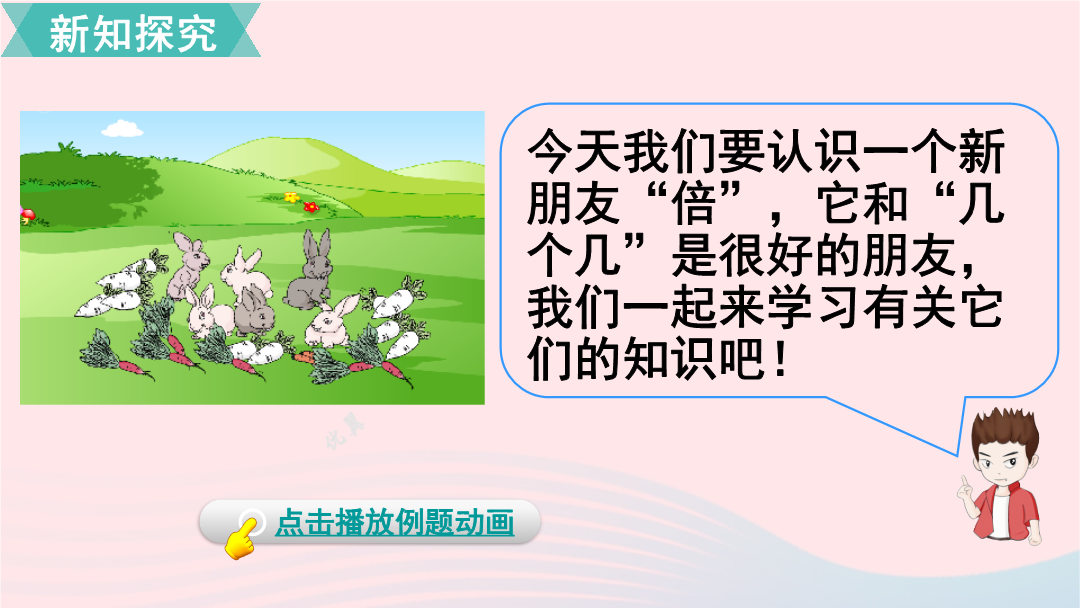 新知探究

今天我们要认识一个新朋友“倍”，它和“几个几”是很好的朋友，我们一起来学习有关它们的知识吧！

点击播放例题动画